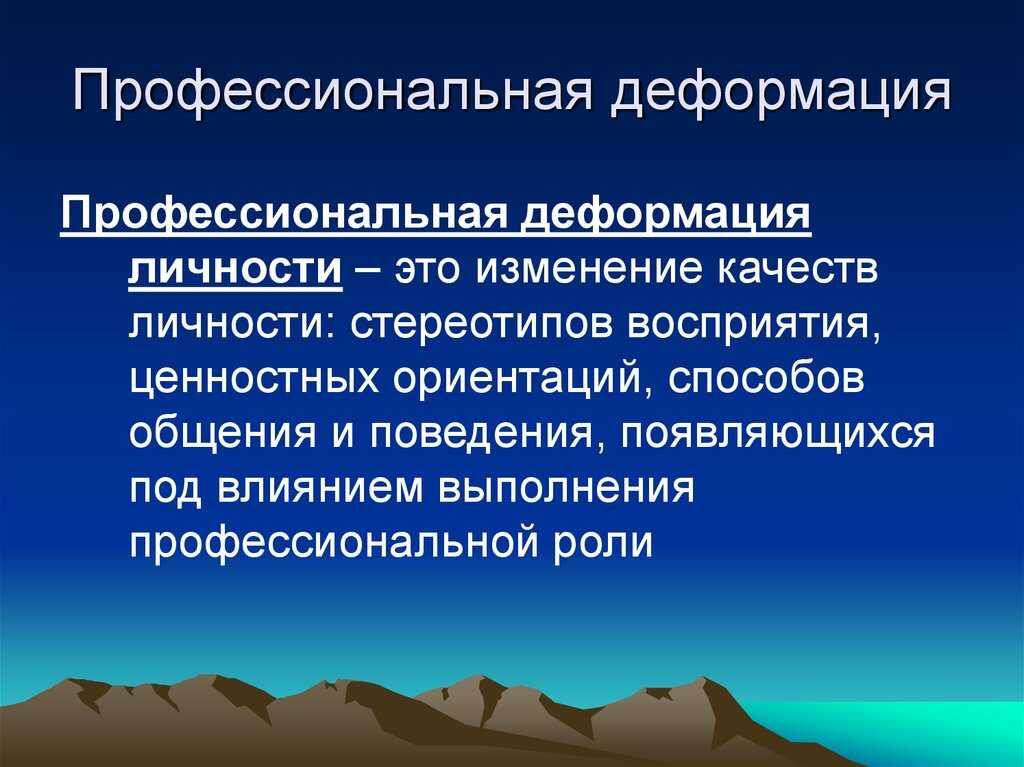 Профессиональная деформация

Профессиональная деформация личности – это изменение качеств личности: стереотипов восприятия, ценностных ориентаций, способов общения и поведения, появляющихся под влиянием выполнения профессиональной роли